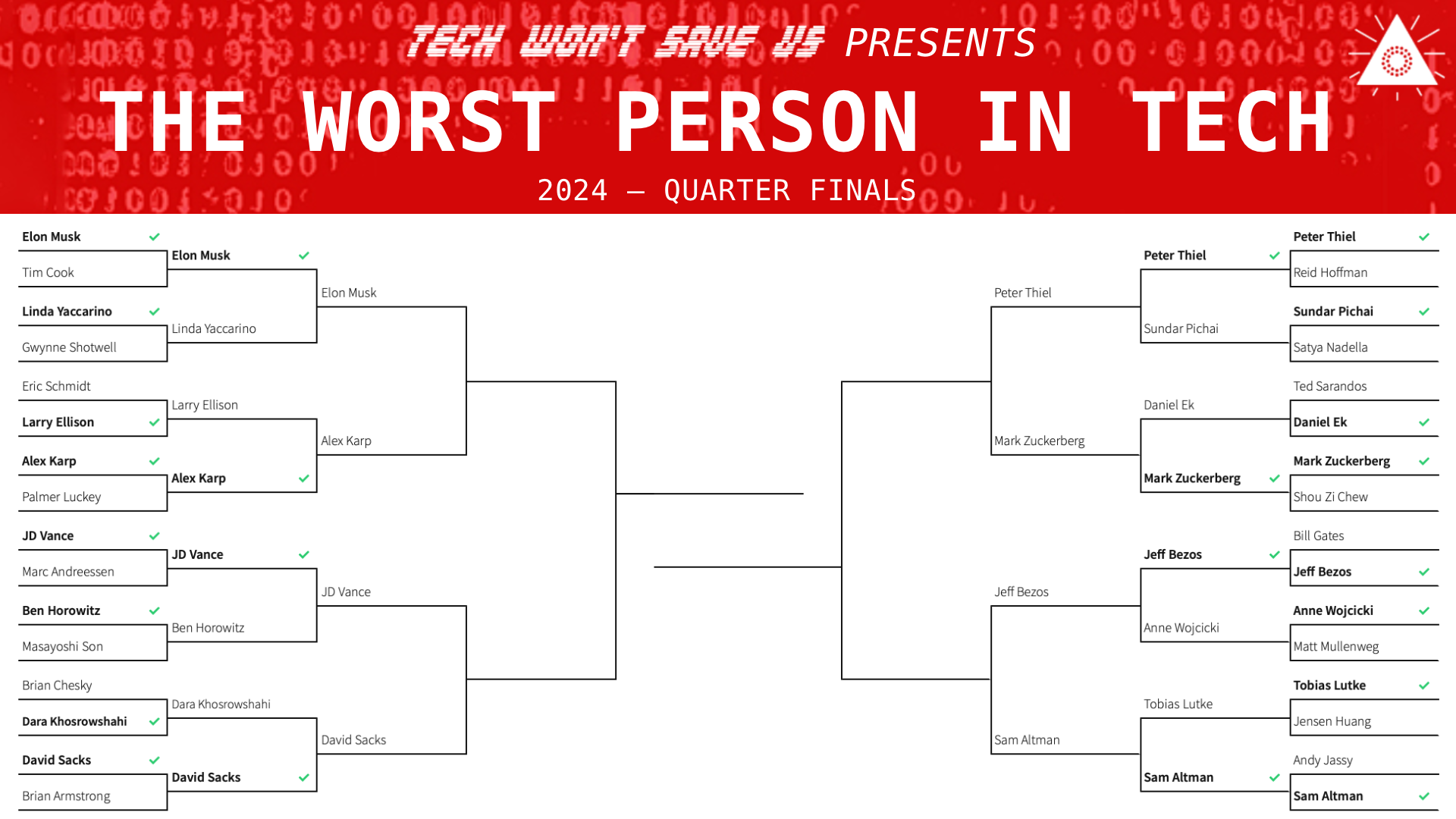 TECH WON'T SAVE US PRESENTS
THE WORST PERSON IN TECH
2024 — QUARTER FINALS

Elon Musk ✓
Tim Cook
Linda Yaccarino ✓
Gwynne Shotwell
Eric Schmidt
Larry Ellison ✓
Alex Karp ✓
Palmer Luckey
JD Vance ✓
Marc Andreessen
Ben Horowitz ✓
Masayoshi Son
Brian Chesky
Dara Khosrowshahi ✓
David Sacks ✓
Brian Armstrong

Elon Musk ✓
Linda Yaccarino
Larry Ellison
Alex Karp ✓
JD Vance ✓
Ben Horowitz
Dara Khosrowshahi
David Sacks ✓

Elon Musk
Alex Karp
JD Vance
David Sacks

Peter Thiel
Mark Zuckerberg
Jeff Bezos
Sam Altman

Peter Thiel ✓
Sundar Pichai
Daniel Ek
Mark Zuckerberg ✓
Jeff Bezos ✓
Anne Wojcicki
Tobias Lutke
Sam Altman ✓

Peter Thiel ✓
Reid Hoffman
Sundar Pichai ✓
Satya Nadella
Ted Sarandos
Daniel Ek ✓
Mark Zuckerberg ✓
Shou Zi Chew
Bill Gates
Jeff Bezos ✓
Anne Wojcicki ✓
Matt Mullenweg
Tobias Lutke ✓
Jensen Huang
Andy Jassy
Sam Altman ✓